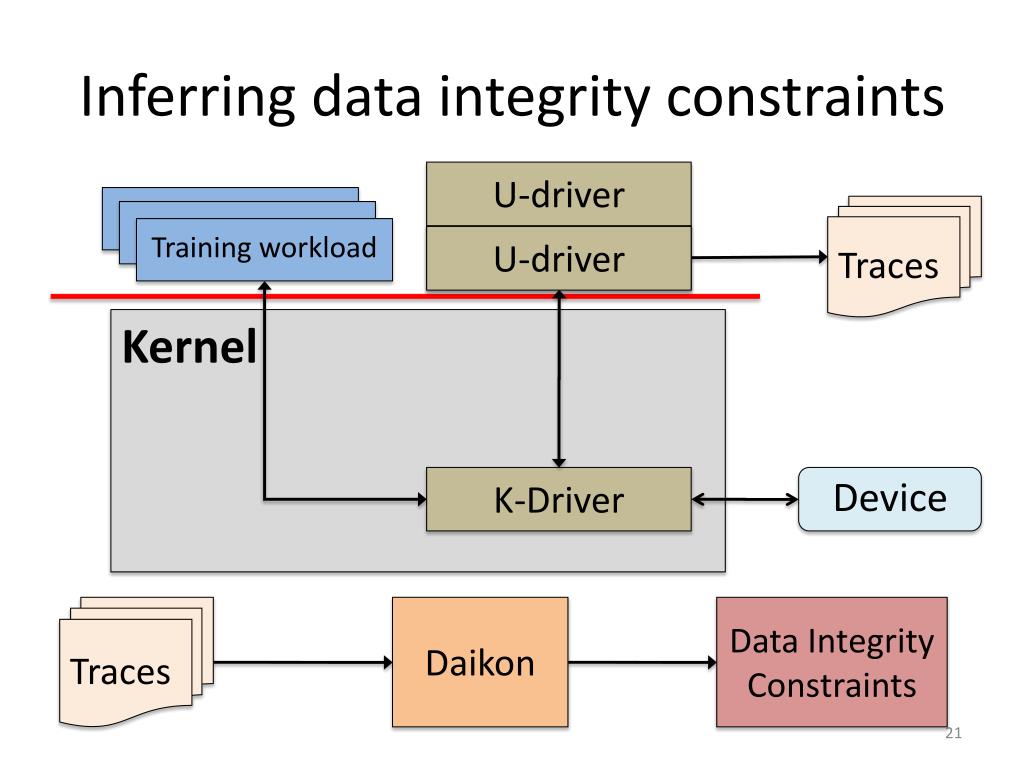 Inferring data integrity constraints

Training workload

U-driver

U-driver

Traces

Kernel

K-Driver

Device

Traces

Daikon

Data Integrity Constraints

21